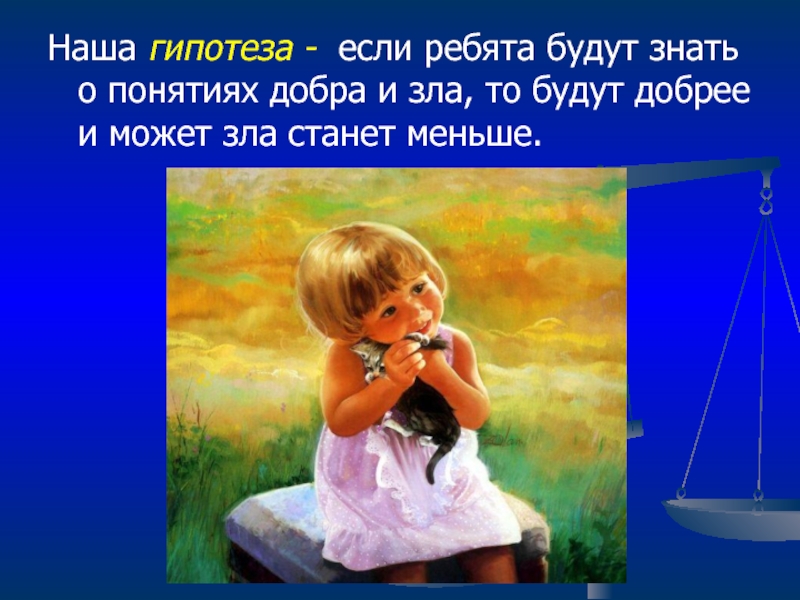 Наша гипотеза - если ребята будут знать о понятиях добра и зла, то будут добрее и может зла станет меньше.